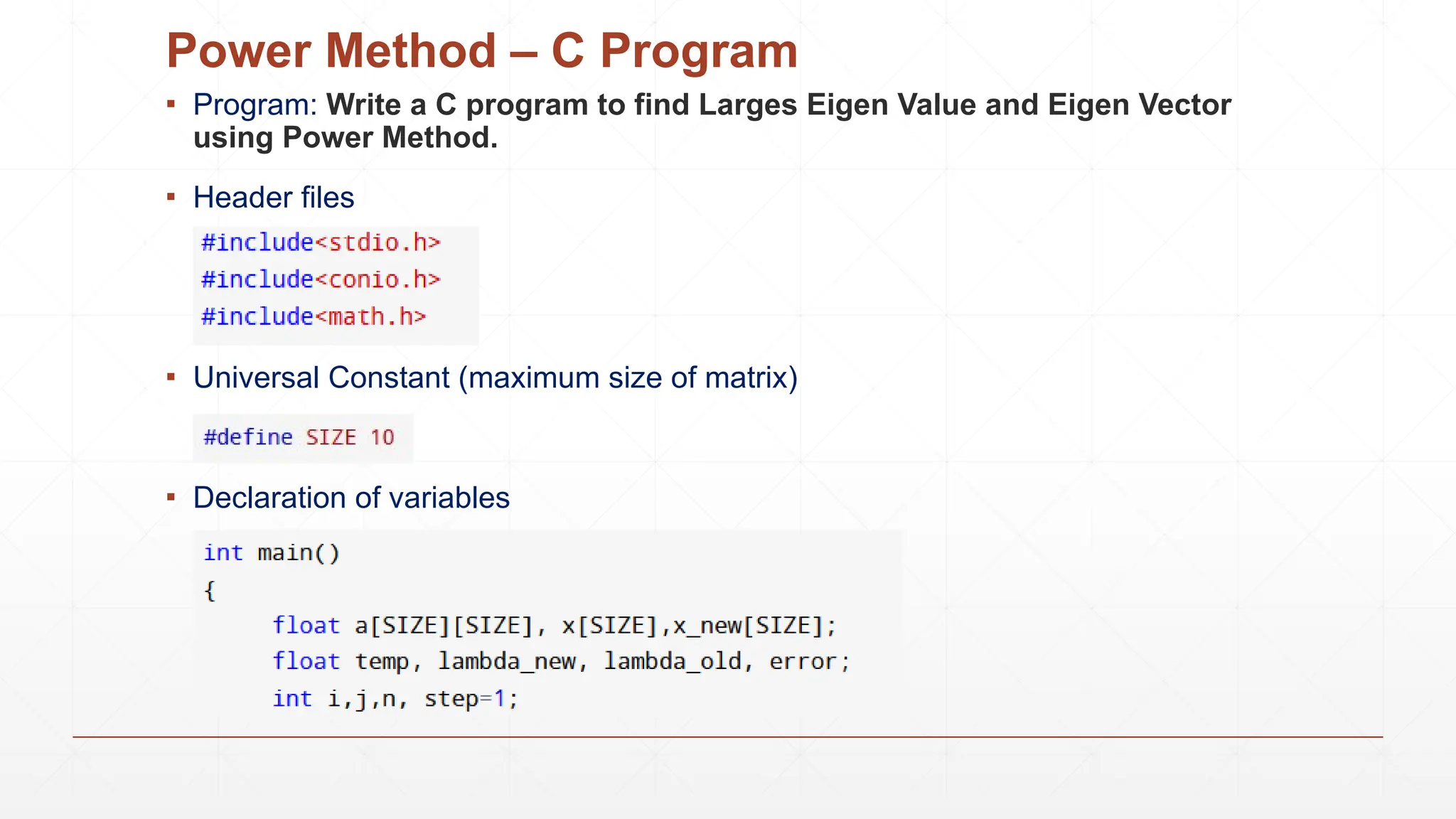 Power Method – C Program

▪ Program: Write a C program to find Larges Eigen Value and Eigen Vector using Power Method.

▪ Header files

#include<stdio.h>
#include<conio.h>
#include<math.h>

▪ Universal Constant (maximum size of matrix)

#define SIZE 10

▪ Declaration of variables

int main()
{
float a[SIZE][SIZE], x[SIZE],x_new[SIZE];
float temp, lambda_new, lambda_old, error;
int i,j,n, step=1;